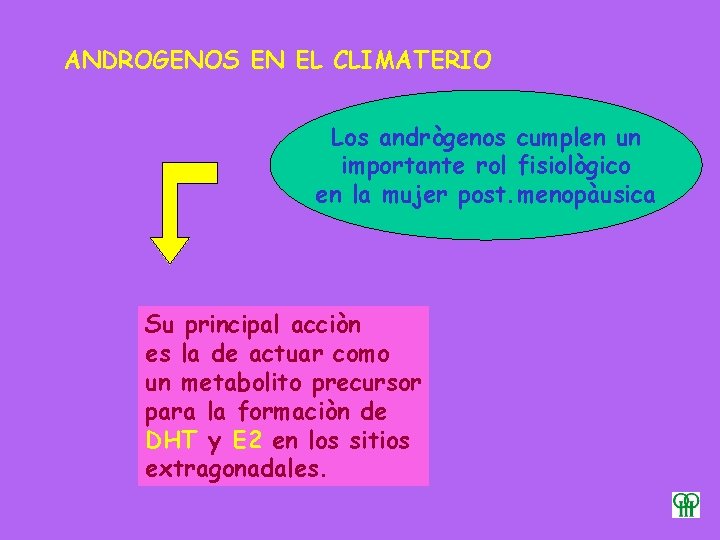 ANDROGENOS EN EL CLIMATERIO

Los andrògenos cumplen un importante rol fisiològico en la mujer post.menopàusica

Su principal acciòn es la de actuar como un metabolito precursor para la formaciòn de DHT y E2 en los sitios extragonadales.